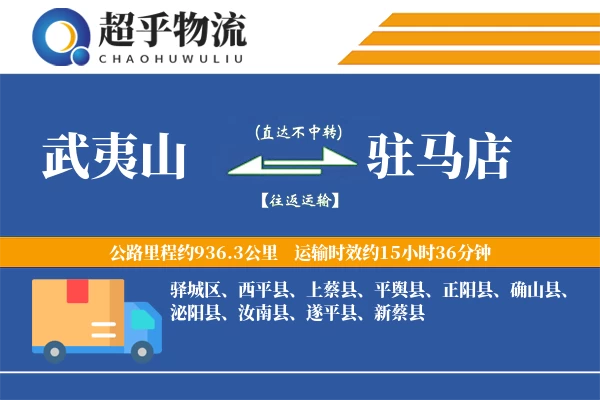 超乎物流
CHAOHUWULIU

武夷山
(直达不中转)
【往返运输】
驻马店

公路里程约936.3公里　运输时效约15小时36分钟

驿城区、西平县、上蔡县、平舆县、正阳县、确山县、泌阳县、汝南县、遂平县、新蔡县